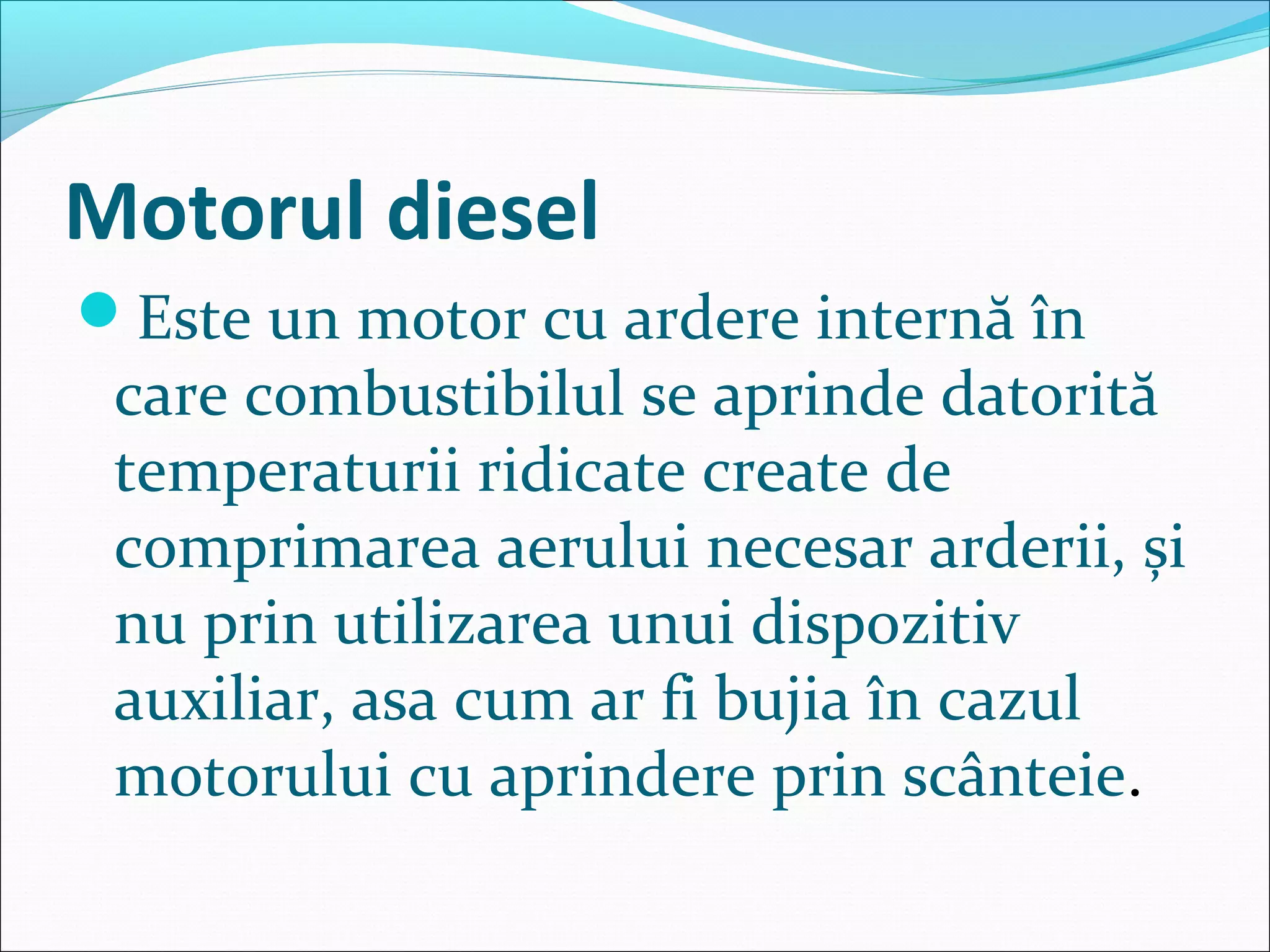 Motorul diesel

Este un motor cu ardere internă în care combustibilul se aprinde datorită temperaturii ridicate create de comprimarea aerului necesar arderii, și nu prin utilizarea unui dispozitiv auxiliar, asa cum ar fi bujia în cazul motorului cu aprindere prin scânteie.